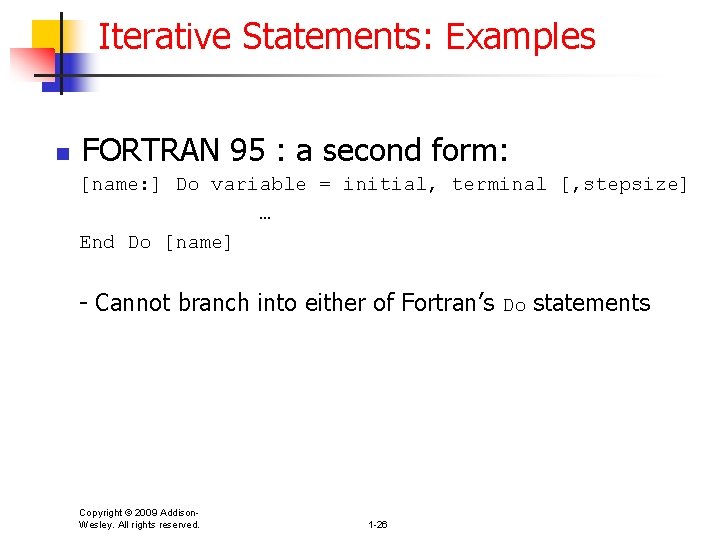 Iterative Statements: Examples

FORTRAN 95 : a second form:

[name:] Do variable = initial, terminal [,stepsize]
…
End Do [name]

- Cannot branch into either of Fortran's Do statements

Copyright © 2009 Addison-Wesley. All rights reserved.

1-26